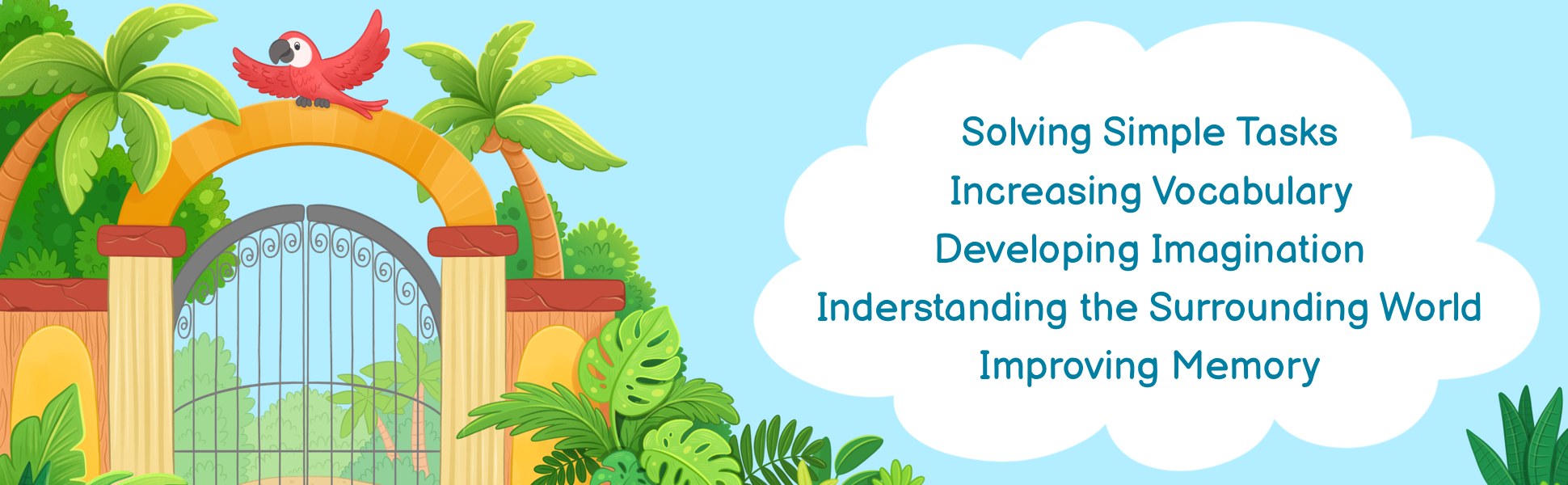 Solving Simple Tasks
Increasing Vocabulary
Developing Imagination
Inderstanding the Surrounding World
Improving Memory